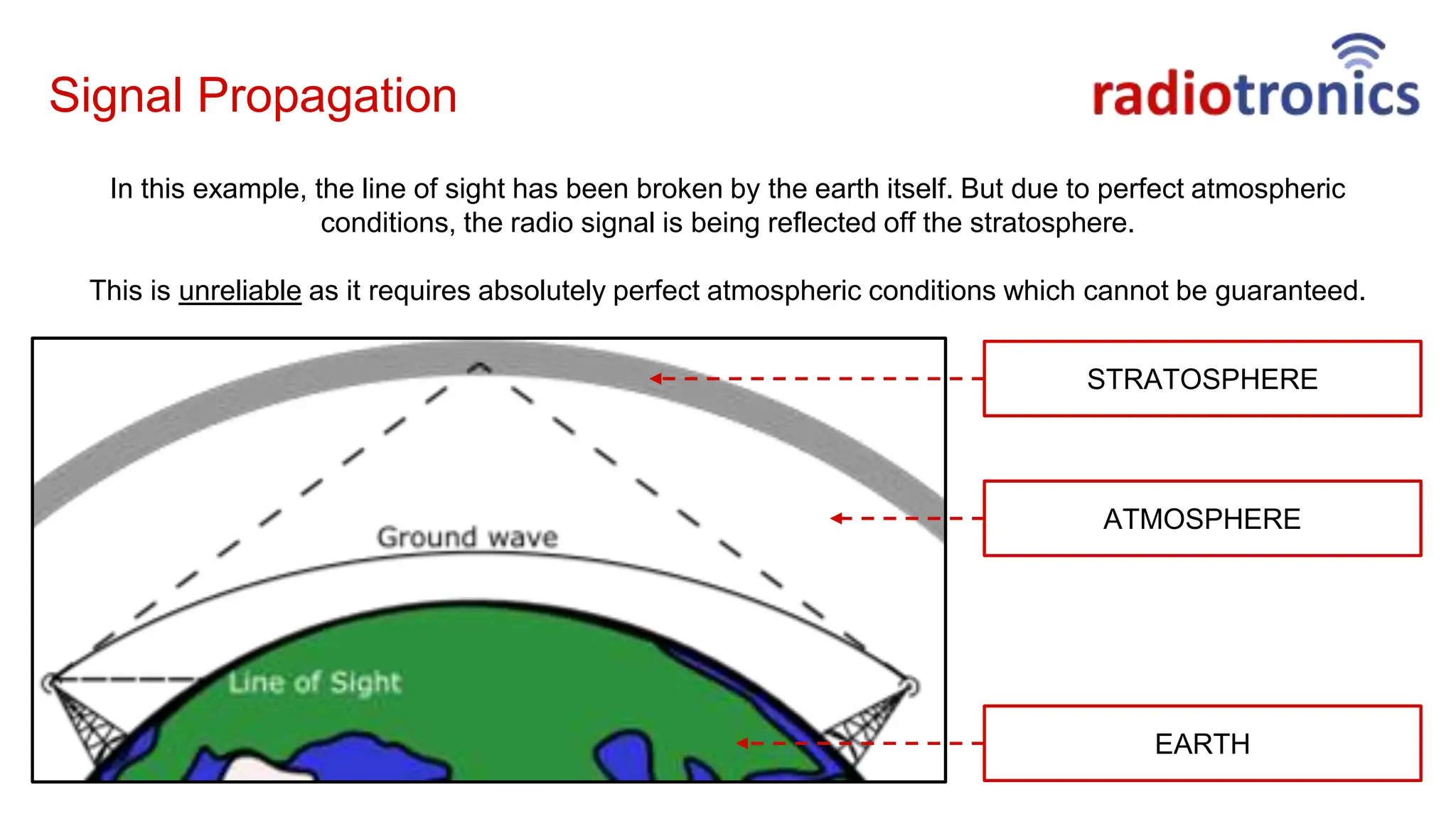 Signal Propagation

radiotronics

In this example, the line of sight has been broken by the earth itself. But due to perfect atmospheric conditions, the radio signal is being reflected off the stratosphere.

This is unreliable as it requires absolutely perfect atmospheric conditions which cannot be guaranteed.

Ground wave

Line of Sight

STRATOSPHERE

ATMOSPHERE

EARTH